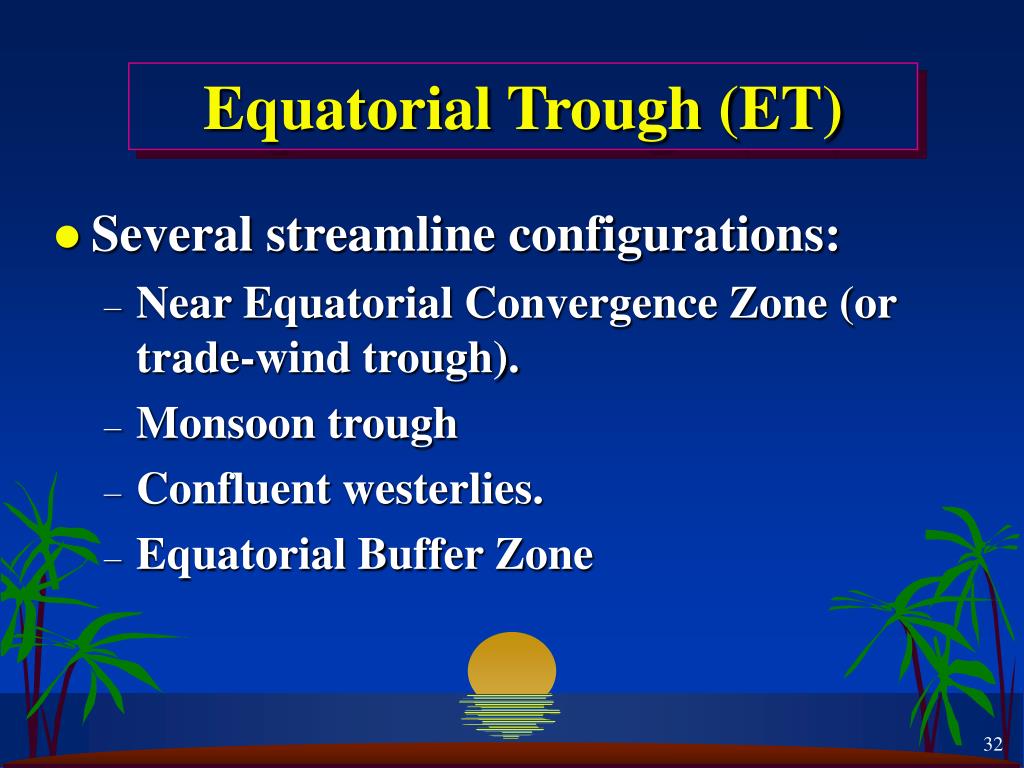 Equatorial Trough (ET)

● Several streamline configurations:

– Near Equatorial Convergence Zone (or trade-wind trough).

– Monsoon trough

– Confluent westerlies.

– Equatorial Buffer Zone

32